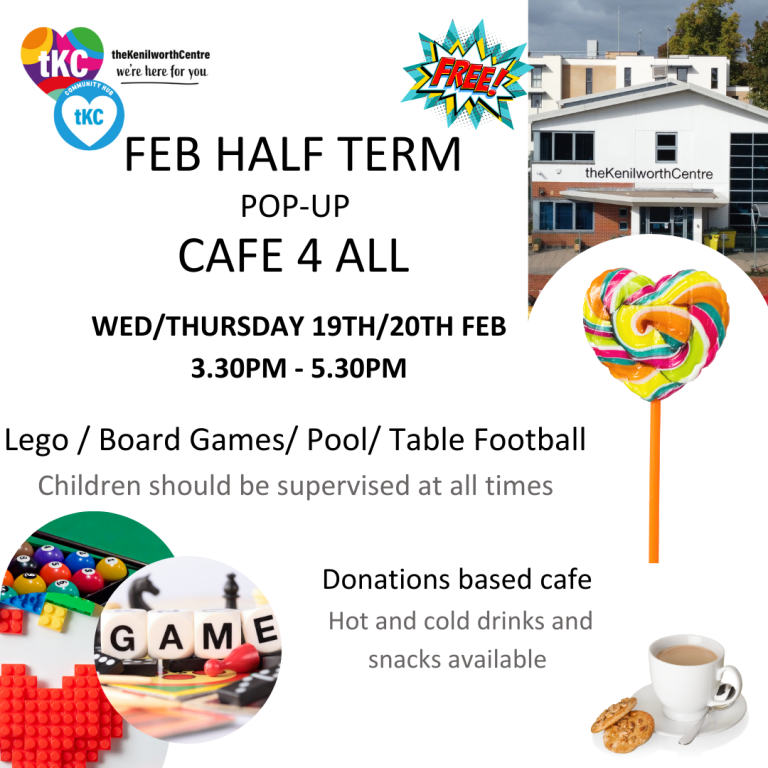 tKC theKenilworthCentre we're here for you

COMMUNITY HUB tKC

FREE!

theKenilworthCentre

FEB HALF TERM
POP-UP
CAFE 4 ALL

WED/THURSDAY 19TH/20TH FEB
3.30PM - 5.30PM

Lego / Board Games/ Pool/ Table Football
Children should be supervised at all times

GAME

Donations based cafe
Hot and cold drinks and snacks available